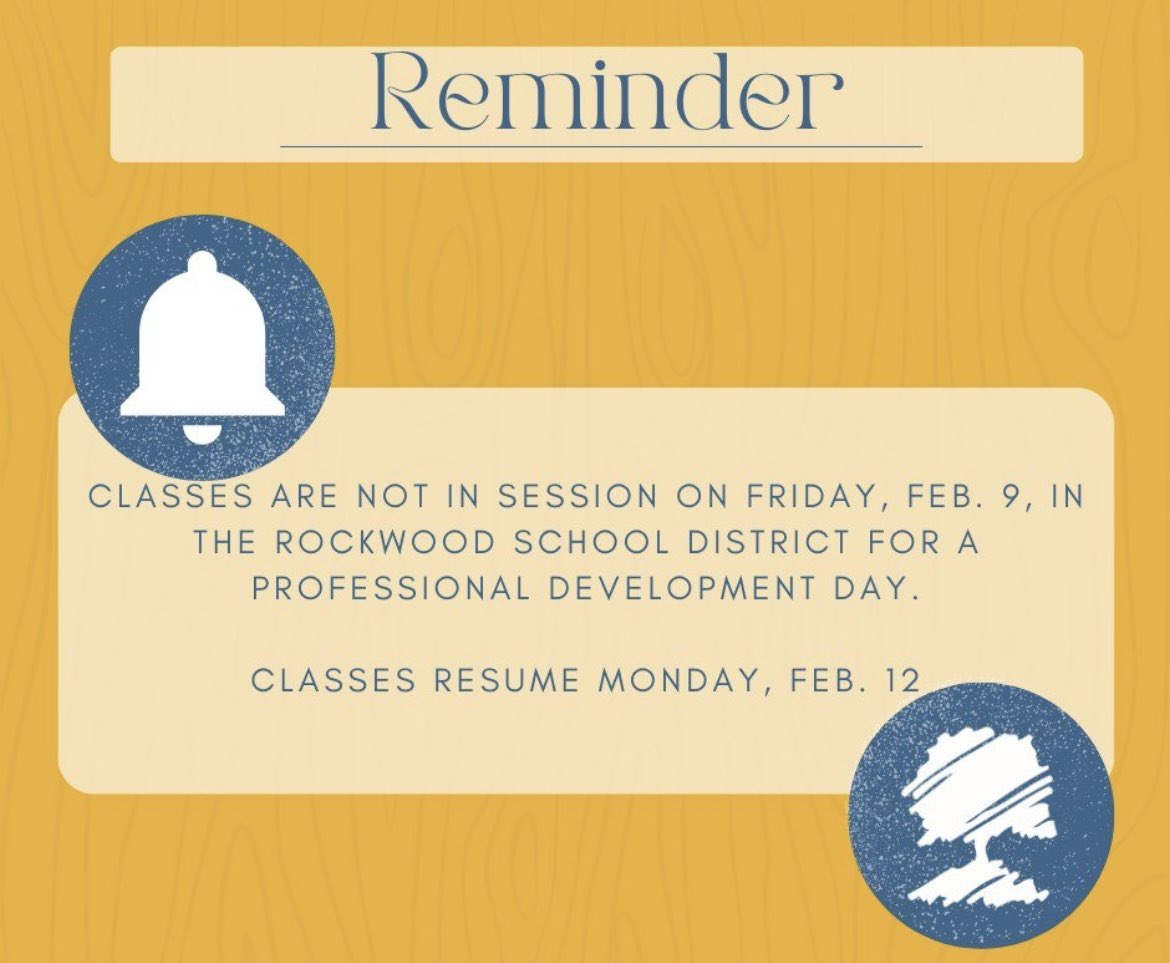 Reminder

CLASSES ARE NOT IN SESSION ON FRIDAY, FEB. 9, IN THE ROCKWOOD SCHOOL DISTRICT FOR A PROFESSIONAL DEVELOPMENT DAY.

CLASSES RESUME MONDAY, FEB. 12